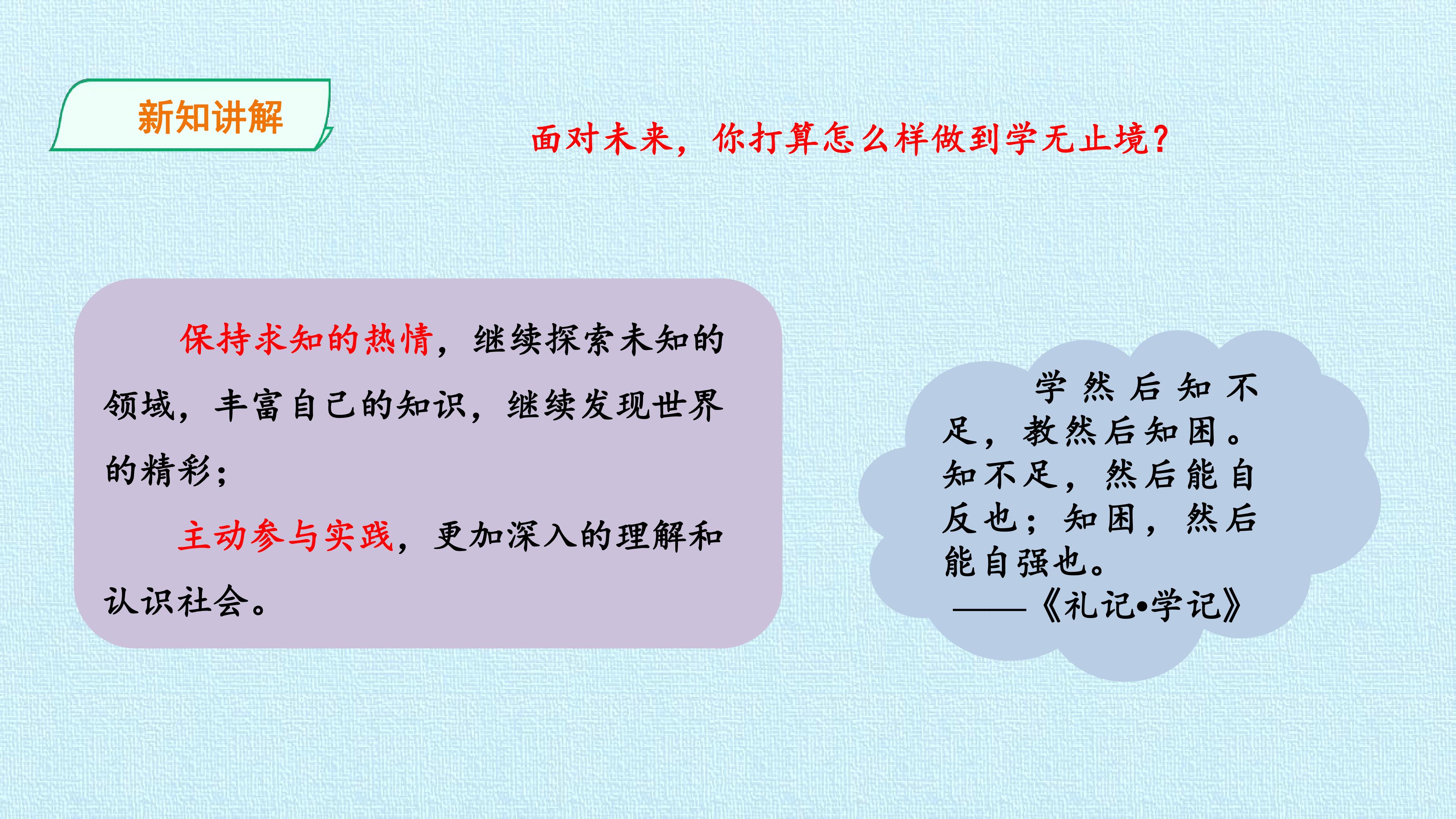 新知讲解

面对未来，你打算怎么样做到学无止境？

保持求知的热情，继续探索未知的领域，丰富自己的知识，继续发现世界的精彩；

主动参与实践，更加深入的理解和认识社会。

学然后知不足，教然后知困。知不足，然后能自反也；知困，然后能自强也。

——《礼记•学记》